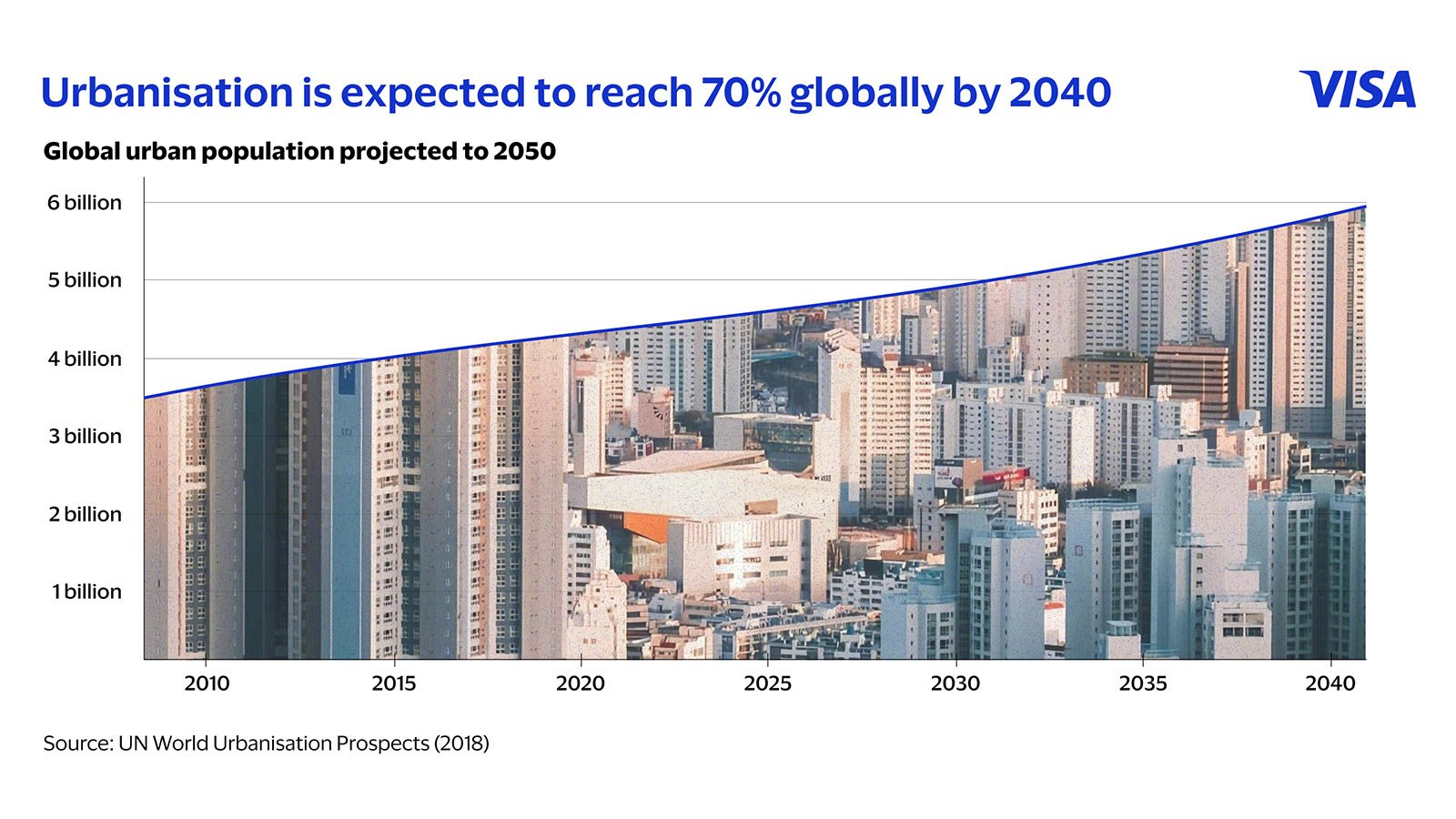 Urbanisation is expected to reach 70% globally by 2040

VISA

Global urban population projected to 2050

6 billion
5 billion
4 billion
3 billion
2 billion
1 billion

2010
2015
2020
2025
2030
2035
2040

Source: UN World Urbanisation Prospects (2018)